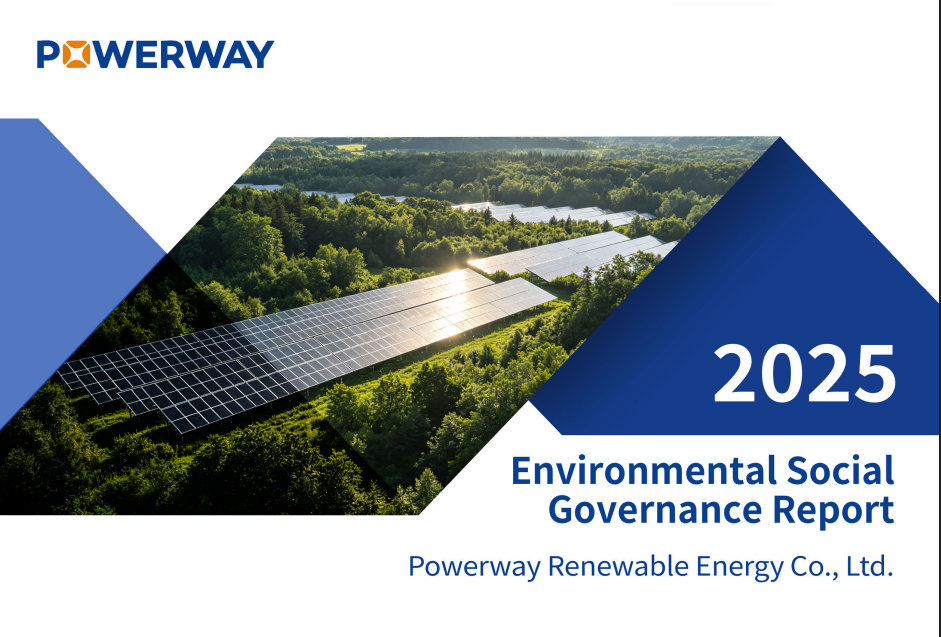 POWERWAY

2025

Environmental Social Governance Report

Powerway Renewable Energy Co., Ltd.